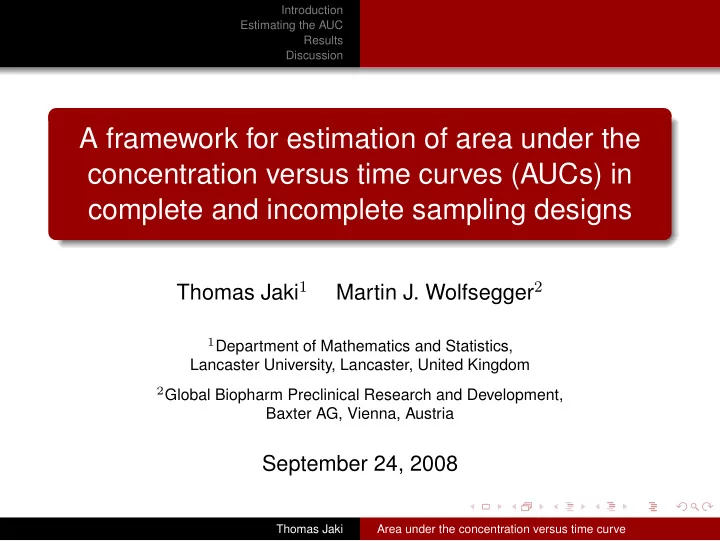 Introduction
Estimating the AUC
Results
Discussion

A framework for estimation of area under the concentration versus time curves (AUCs) in complete and incomplete sampling designs

Thomas Jaki$^1$ Martin J. Wolfsegger$^2$

$^1$Department of Mathematics and Statistics, Lancaster University, Lancaster, United Kingdom

$^2$Global Biopharm Preclinical Research and Development, Baxter AG, Vienna, Austria

September 24, 2008

Thomas Jaki Area under the concentration versus time curve